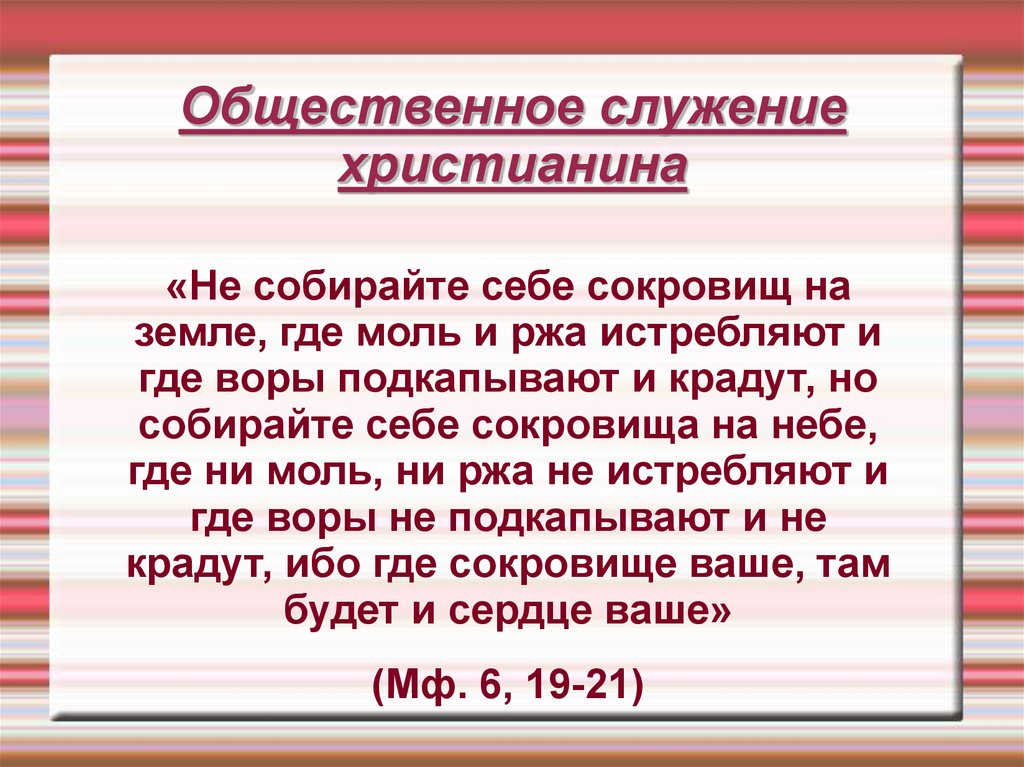 Общественное служение христианина

«Не собирайте себе сокровищ на земле, где моль и ржа истребляют и где воры подкапывают и крадут, но собирайте себе сокровища на небе, где ни моль, ни ржа не истребляют и где воры не подкапывают и не крадут, ибо где сокровище ваше, там будет и сердце ваше»

(Мф. 6, 19-21)